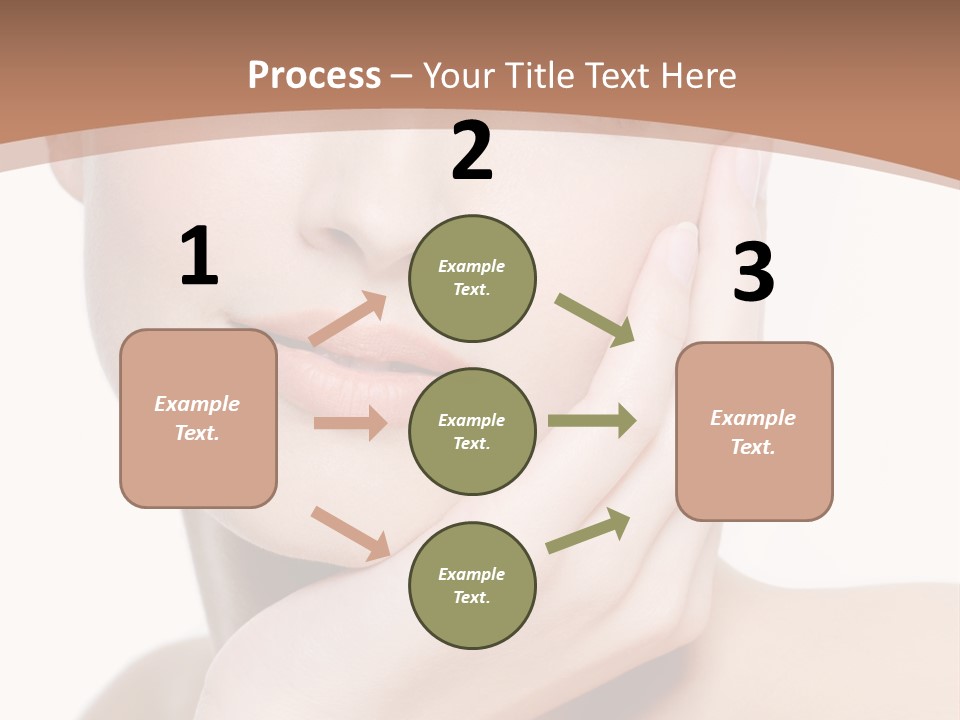 Process – Your Title Text Here

1

Example Text.

2

Example Text.

Example Text.

Example Text.

3

Example Text.